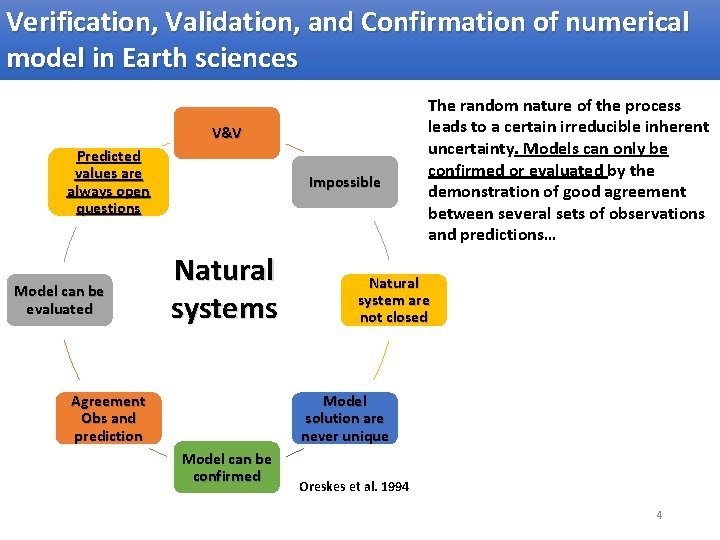 Verification, Validation, and Confirmation of numerical model in Earth sciences

V&V

Impossible

Natural system are not closed

Model solution are never unique

Model can be confirmed

Agreement Obs and prediction

Model can be evaluated

Predicted values are always open questions

Natural systems

The random nature of the process leads to a certain irreducible inherent uncertainty. Models can only be confirmed or evaluated by the demonstration of good agreement between several sets of observations and predictions…

Oreskes et al. 1994

4